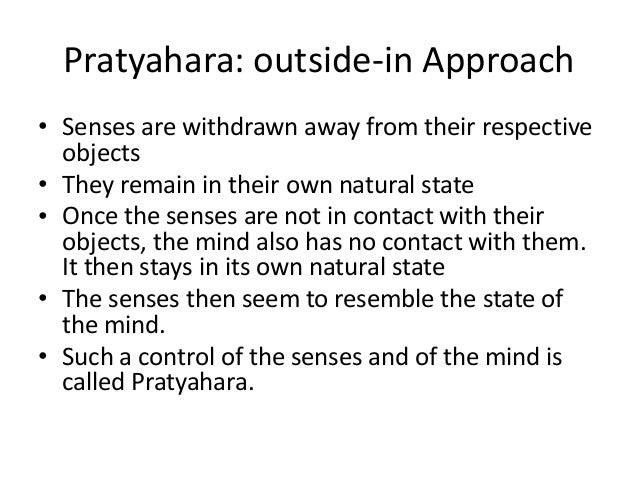 Pratyahara: outside-in Approach

• Senses are withdrawn away from their respective objects
• They remain in their own natural state
• Once the senses are not in contact with their objects, the mind also has no contact with them. It then stays in its own natural state
• The senses then seem to resemble the state of the mind.
• Such a control of the senses and of the mind is called Pratyahara.